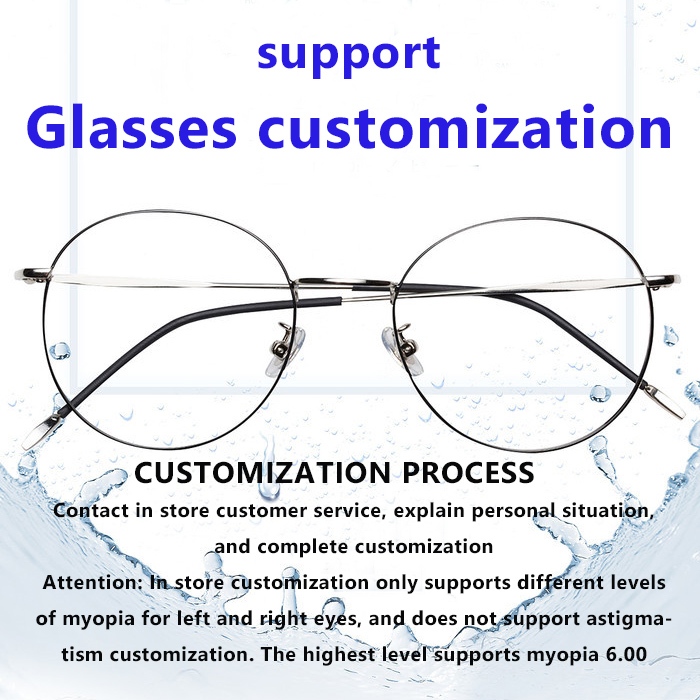 support
Glasses customization

CUSTOMIZATION PROCESS
Contact in store customer service, explain personal situation, and complete customization
Attention: In store customization only supports different levels of myopia for left and right eyes, and does not support astigmatism customization. The highest level supports myopia 6.00